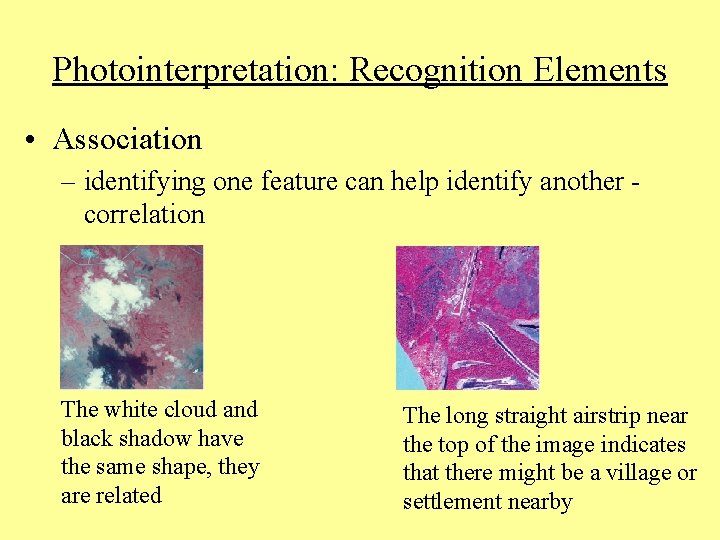 Photointerpretation: Recognition Elements

• Association
– identifying one feature can help identify another - correlation

The white cloud and black shadow have the same shape, they are related

The long straight airstrip near the top of the image indicates that there might be a village or settlement nearby